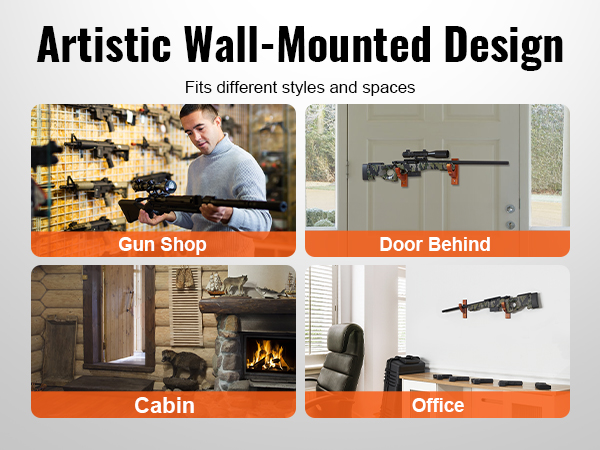 Artistic Wall-Mounted Design

Fits different styles and spaces

Gun Shop

Door Behind

Cabin

Office